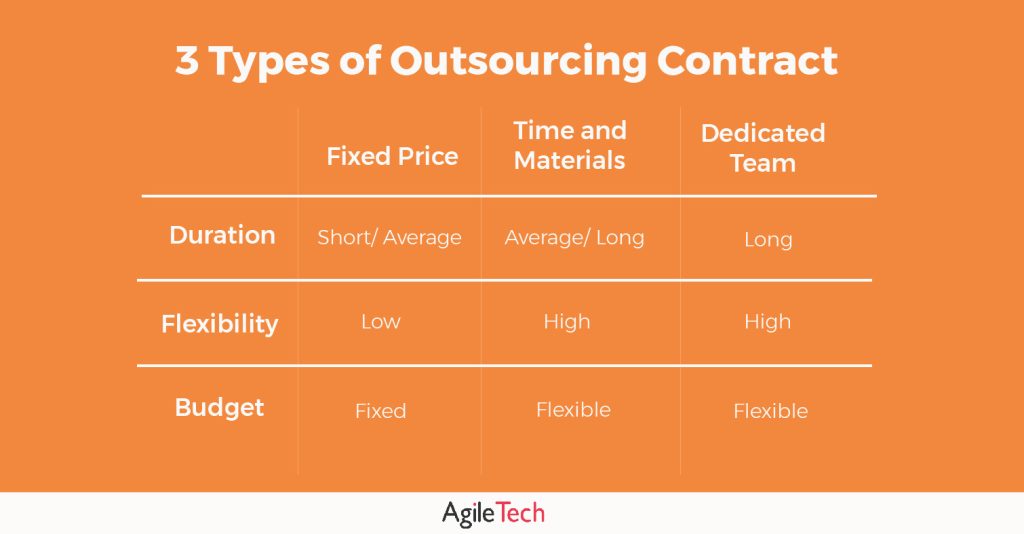 3 Types of Outsourcing Contract

| | Fixed Price | Time and Materials | Dedicated Team |
|---|---|---|---|
| Duration | Short/ Average | Average/ Long | Long |
| Flexibility | Low | High | High |
| Budget | Fixed | Flexible | Flexible |

AgileTech